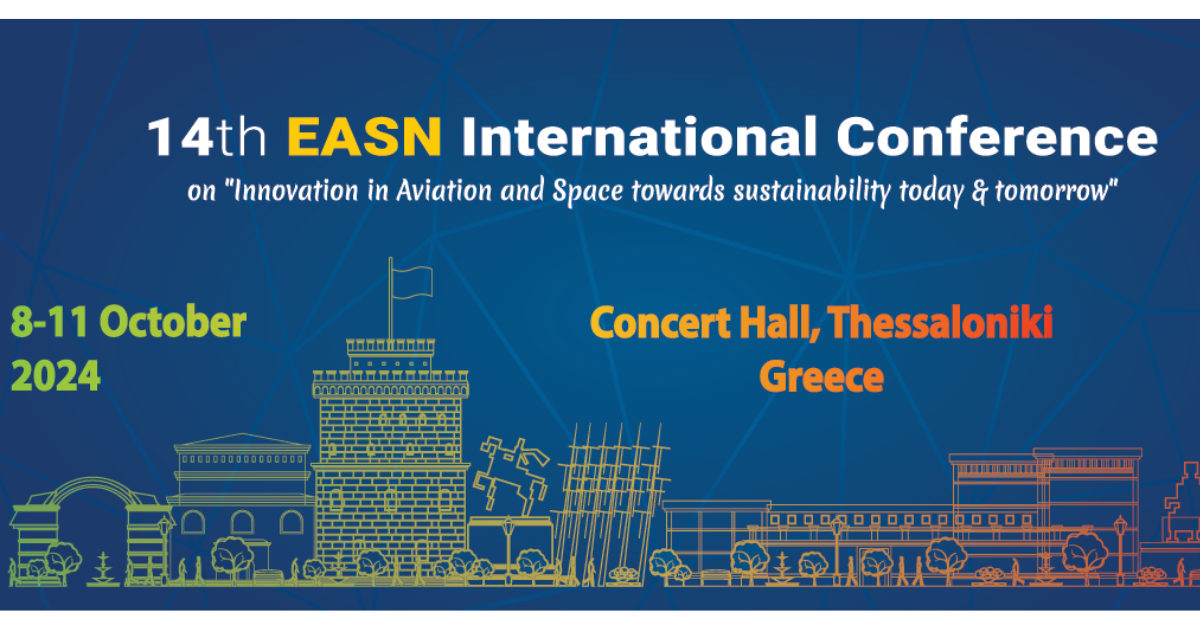 14th EASN International Conference

on "Innovation in Aviation and Space towards sustainability today & tomorrow"

8-11 October 2024

Concert Hall, Thessaloniki Greece